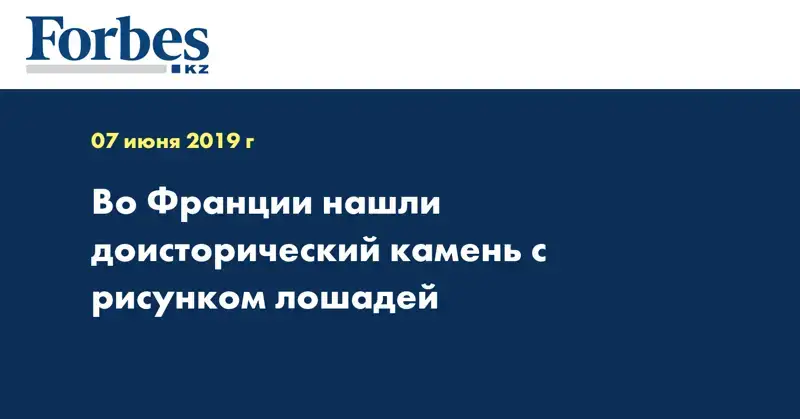 Forbes
KZ

07 июня 2019 г

Во Франции нашли доисторический камень с рисунком лошадей